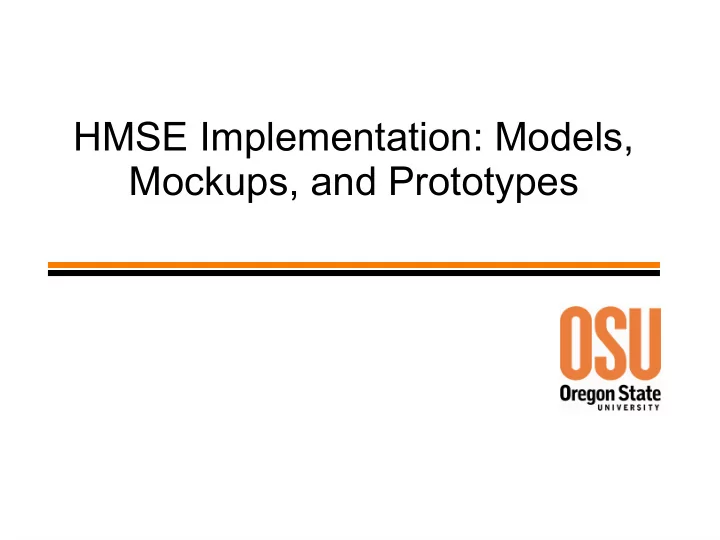 HMSE Implementation: Models, Mockups, and Prototypes

OSU
Oregon State
UNIVERSITY